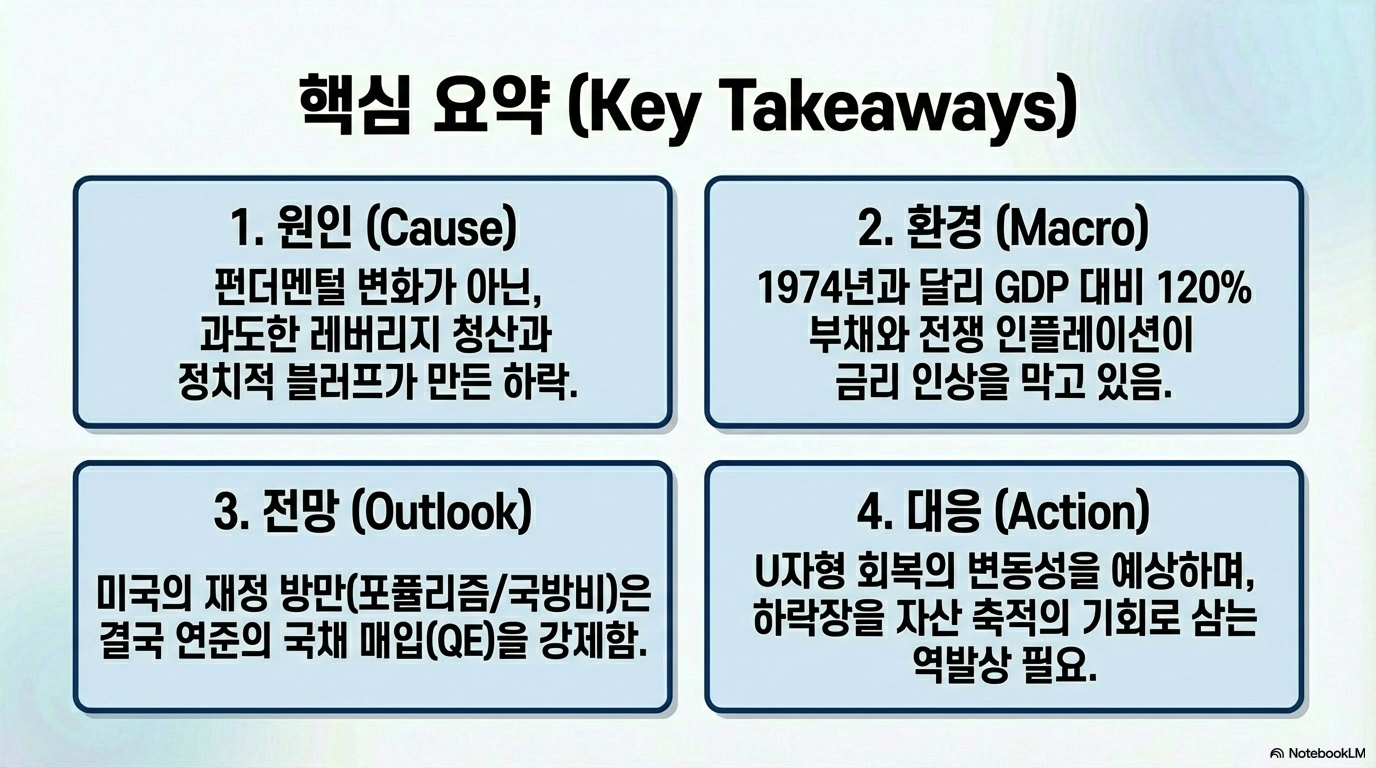 핵심 요약 (Key Takeaways)

1. 원인 (Cause)
펀더멘털 변화가 아닌, 과도한 레버리지 청산과 정치적 블러프가 만든 하락.

2. 환경 (Macro)
1974년과 달리 GDP 대비 120% 부채와 전쟁 인플레이션이 금리 인상을 막고 있음.

3. 전망 (Outlook)
미국의 재정 방만(포퓰리즘/국방비)은 결국 연준의 국채 매입(QE)을 강제함.

4. 대응 (Action)
U자형 회복의 변동성을 예상하며, 하락장을 자산 축적의 기회로 삼는 역발상 필요.

NotebookLM